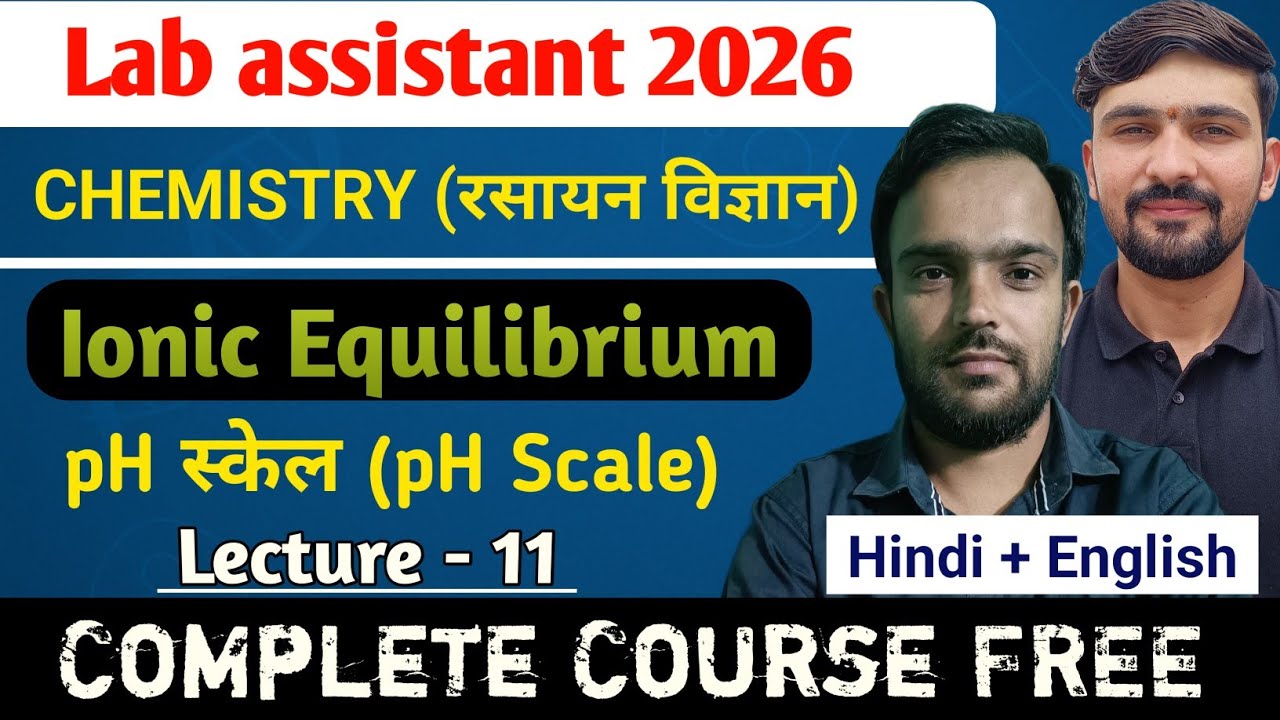 Lab assistant 2026

CHEMISTRY (रसायन विज्ञान)

Ionic Equilibrium

pH स्केल (pH Scale)

Lecture - 11

Hindi + English

COMPLETE COURSE FREE